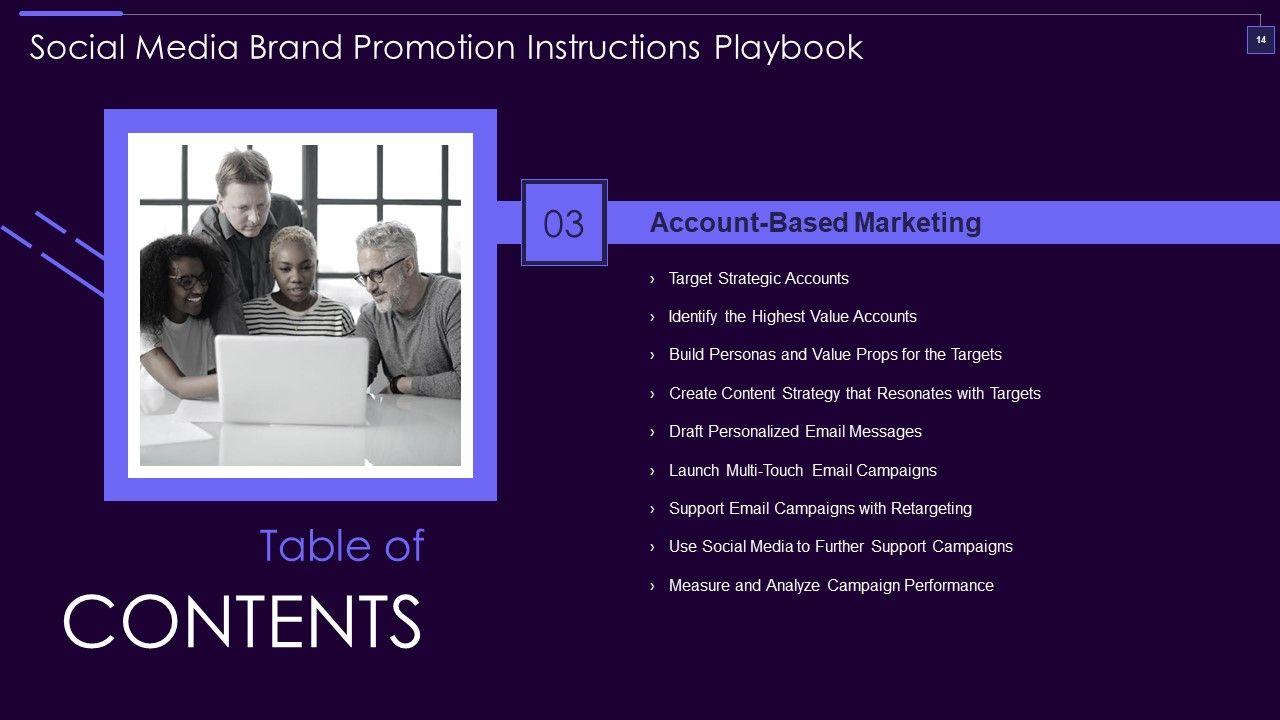 Social Media Brand Promotion Instructions Playbook

14

03

Account-Based Marketing

› Target Strategic Accounts
› Identify the Highest Value Accounts
› Build Personas and Value Props for the Targets
› Create Content Strategy that Resonates with Targets
› Draft Personalized Email Messages
› Launch Multi-Touch Email Campaigns
› Support Email Campaigns with Retargeting
› Use Social Media to Further Support Campaigns
› Measure and Analyze Campaign Performance

Table of
CONTENTS